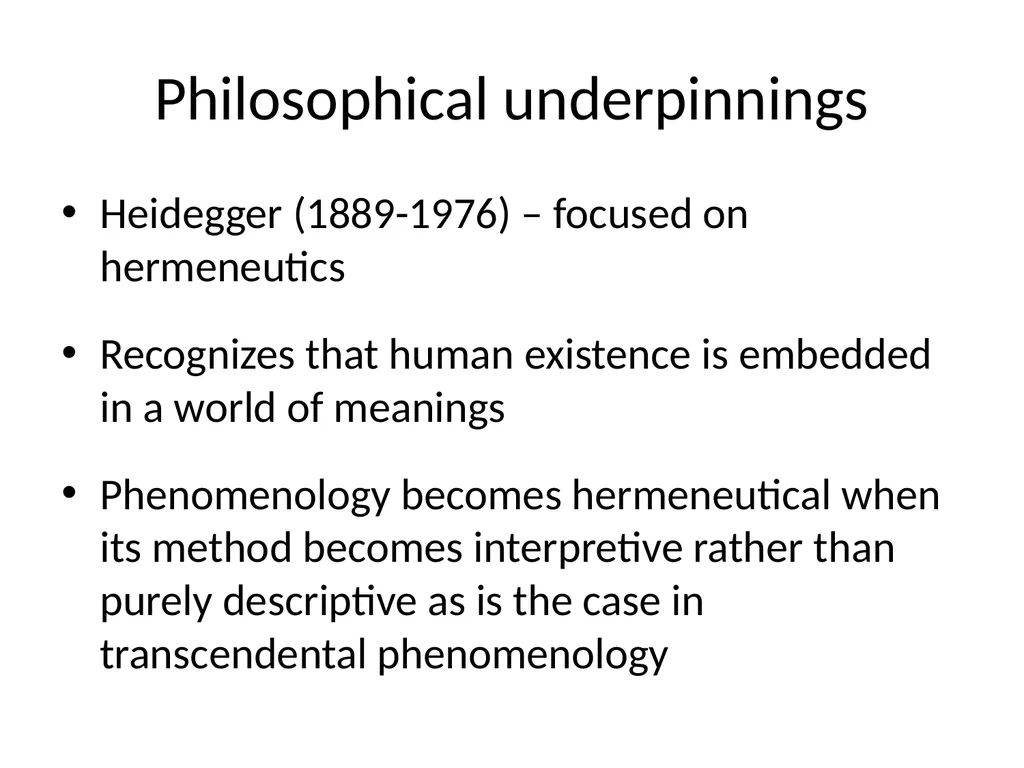 Philosophical underpinnings

• Heidegger (1889-1976) – focused on hermeneutics

• Recognizes that human existence is embedded in a world of meanings

• Phenomenology becomes hermeneutical when its method becomes interpretive rather than purely descriptive as is the case in transcendental phenomenology